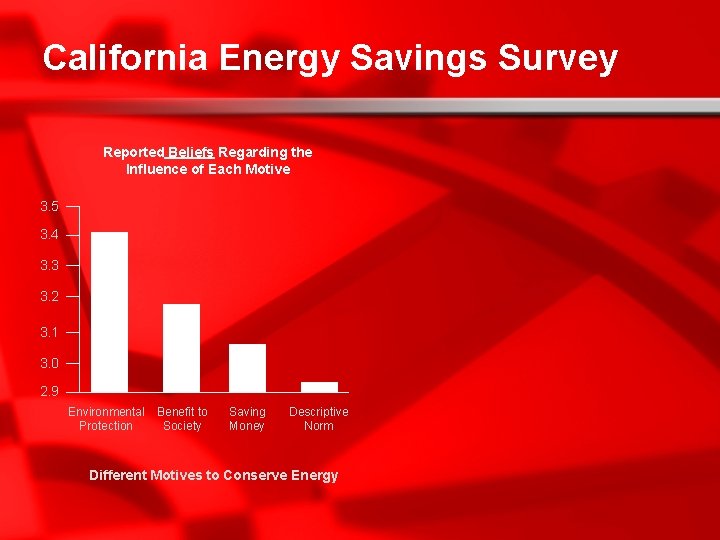 California Energy Savings Survey

Reported Beliefs Regarding the Influence of Each Motive

3.5
3.4
3.3
3.2
3.1
3.0
2.9

Environmental Protection
Benefit to Society
Saving Money
Descriptive Norm

Different Motives to Conserve Energy